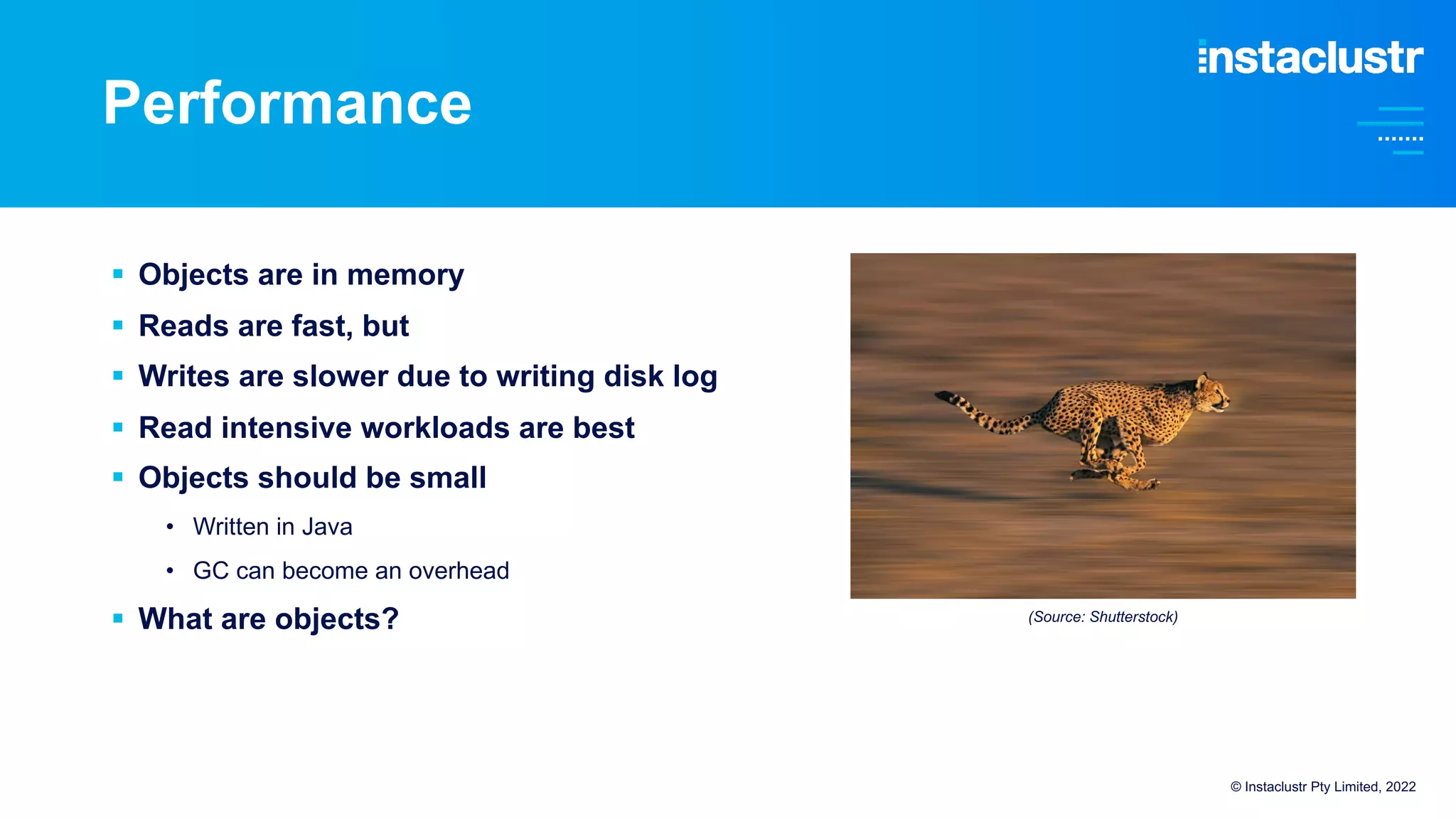 Performance

instaclustr

- Objects are in memory
- Reads are fast, but
- Writes are slower due to writing disk log
- Read intensive workloads are best
- Objects should be small
  - Written in Java
  - GC can become an overhead
- What are objects?

(Source: Shutterstock)

© Instaclustr Pty Limited, 2022